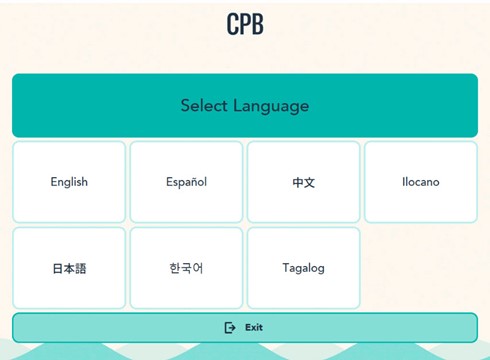 CPB

Select Language

English

Español

中文

Ilocano

日本語

한국어

Tagalog

Exit